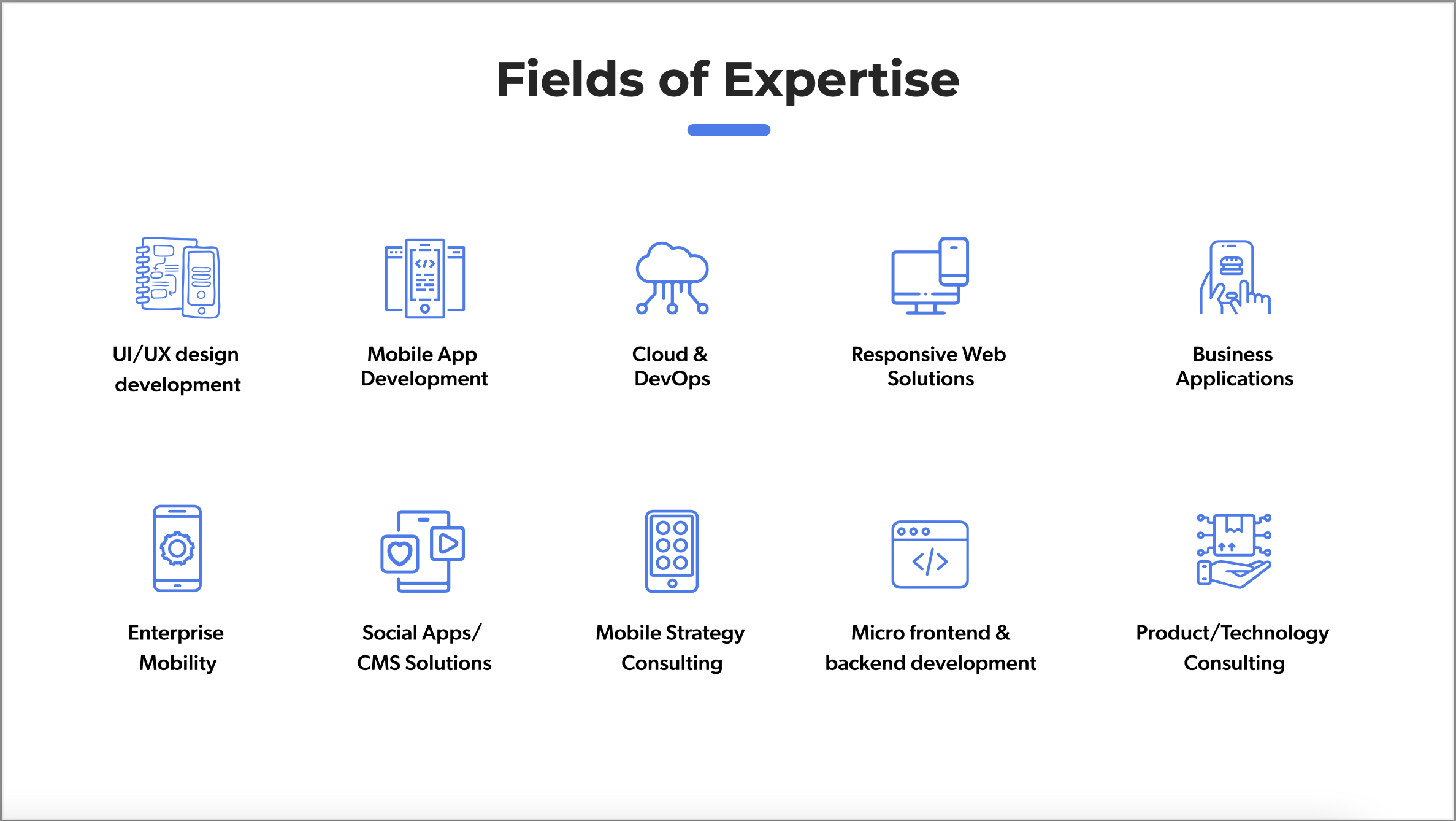 Fields of Expertise

UI/UX design development

Mobile App Development

Cloud & DevOps

Responsive Web Solutions

Business Applications

Enterprise Mobility

Social Apps/ CMS Solutions

Mobile Strategy Consulting

Micro frontend & backend development

Product/Technology Consulting